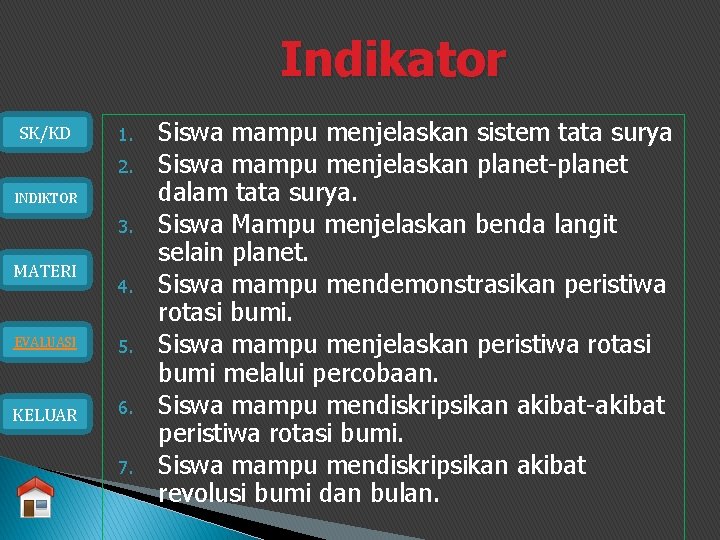 Indikator

SK/KD

INDIKTOR

MATERI

EVALUASI

KELUAR

1. Siswa mampu menjelaskan sistem tata surya
2. Siswa mampu menjelaskan planet-planet dalam tata surya.
3. Siswa Mampu menjelaskan benda langit selain planet.
4. Siswa mampu mendemonstrasikan peristiwa rotasi bumi.
5. Siswa mampu menjelaskan peristiwa rotasi bumi melalui percobaan.
6. Siswa mampu mendiskripsikan akibat-akibat peristiwa rotasi bumi.
7. Siswa mampu mendiskripsikan akibat revolusi bumi dan bulan.